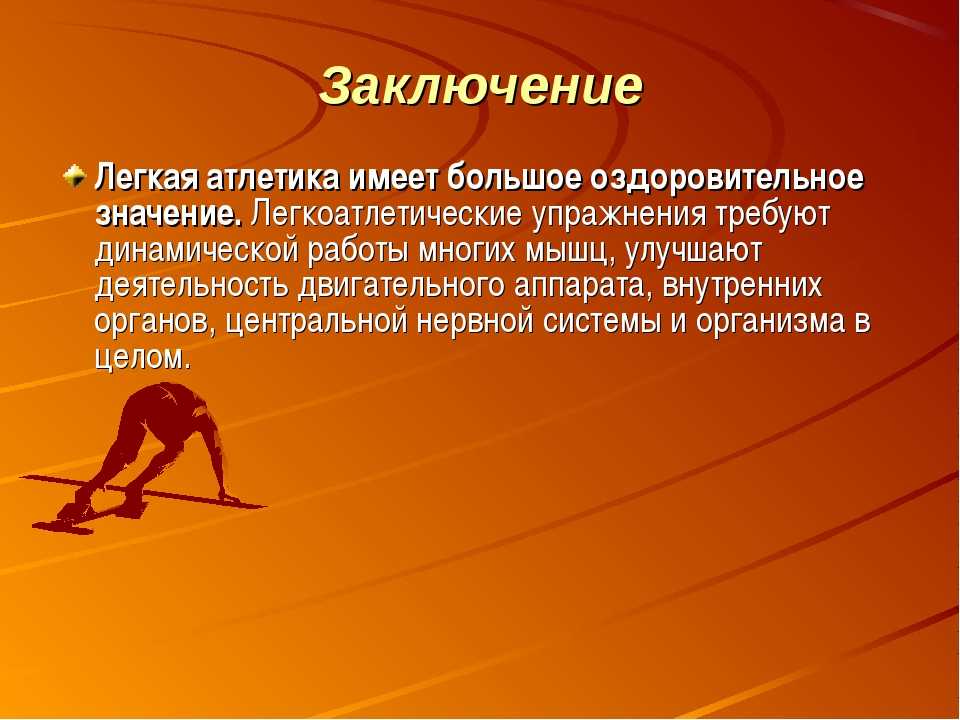 Заключение

Легкая атлетика имеет большое оздоровительное значение. Легкоатлетические упражнения требуют динамической работы многих мышц, улучшают деятельность двигательного аппарата, внутренних органов, центральной нервной системы и организма в целом.